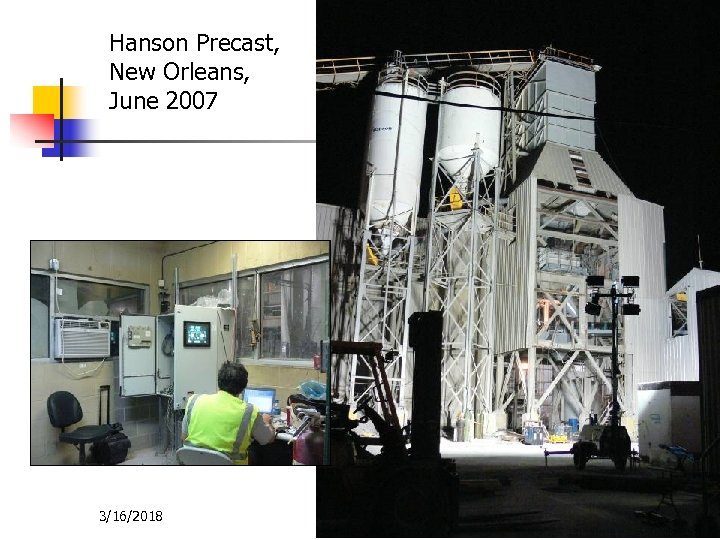 Hanson Precast, New Orleans, June 2007

3/16/2018